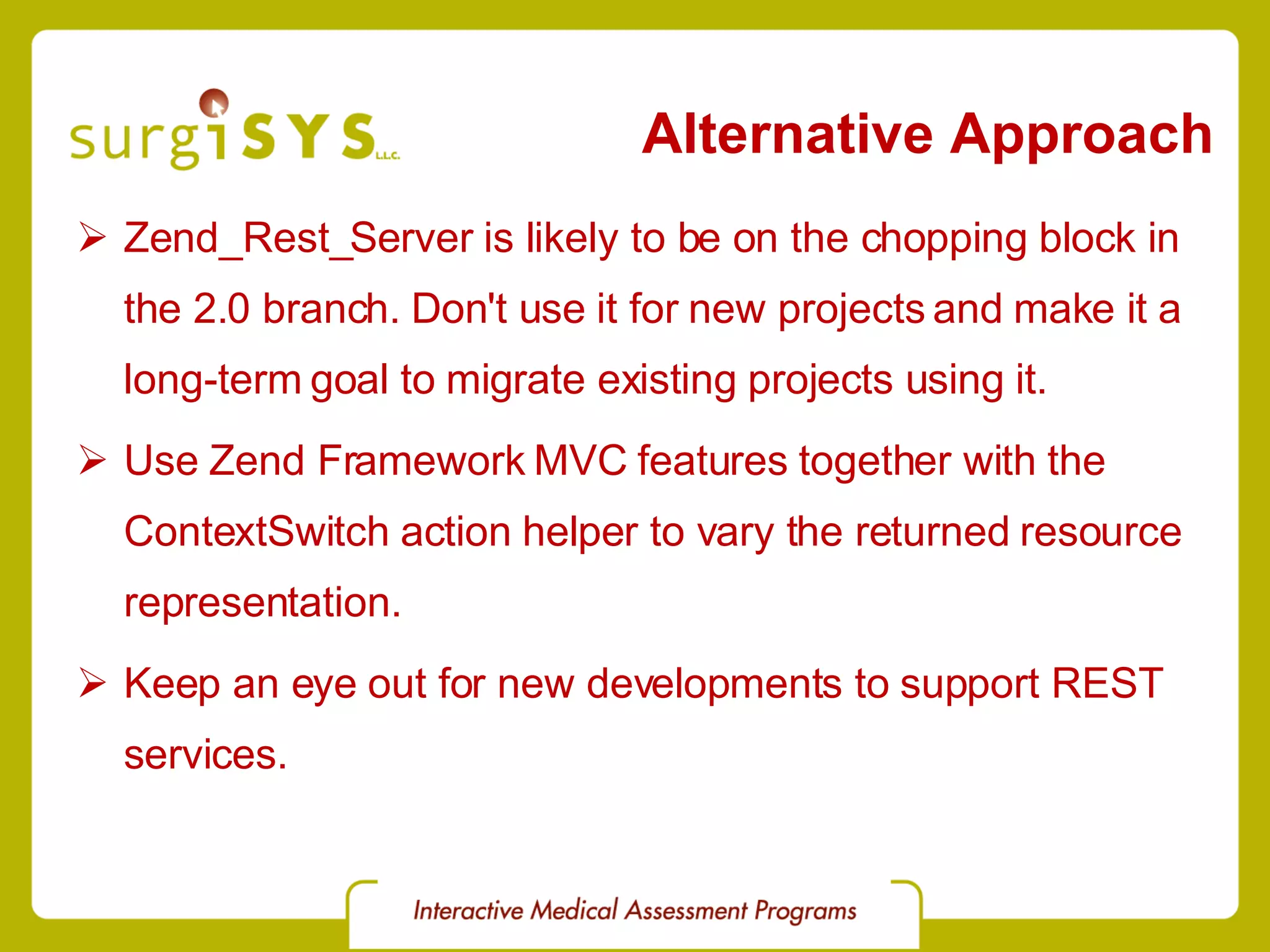 surgiSYS L.L.C.

Alternative Approach

➢ Zend_Rest_Server is likely to be on the chopping block in the 2.0 branch. Don't use it for new projects and make it a long-term goal to migrate existing projects using it.

➢ Use Zend Framework MVC features together with the ContextSwitch action helper to vary the returned resource representation.

➢ Keep an eye out for new developments to support REST services.

Interactive Medical Assessment Programs